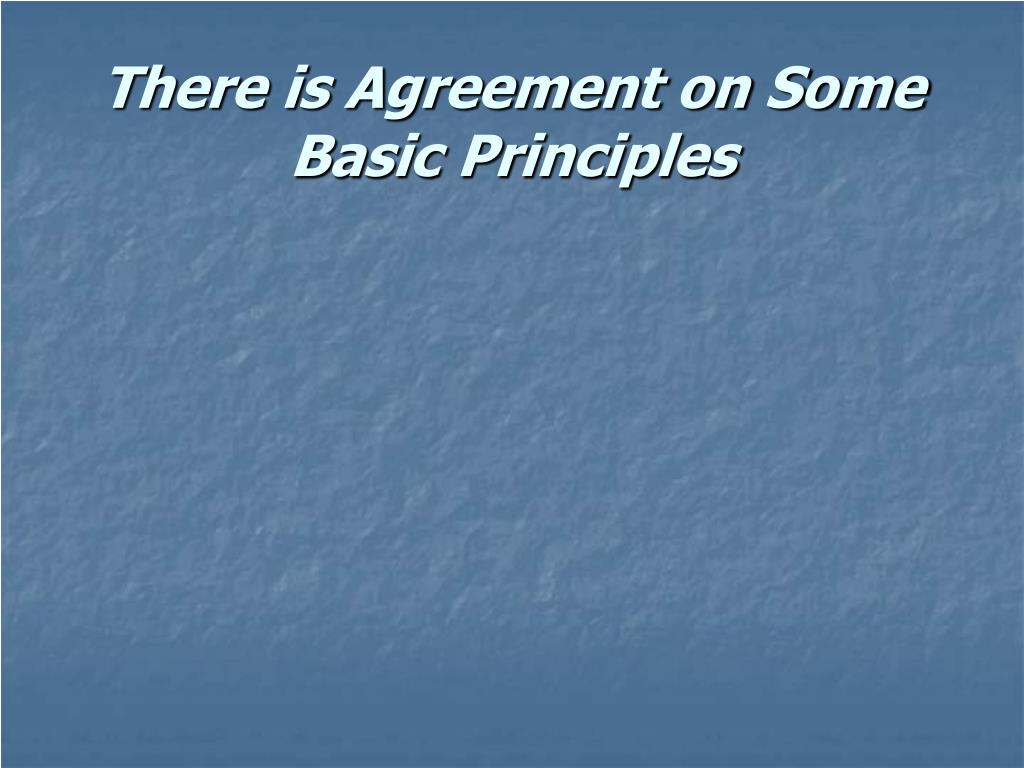 There is Agreement on Some Basic Principles